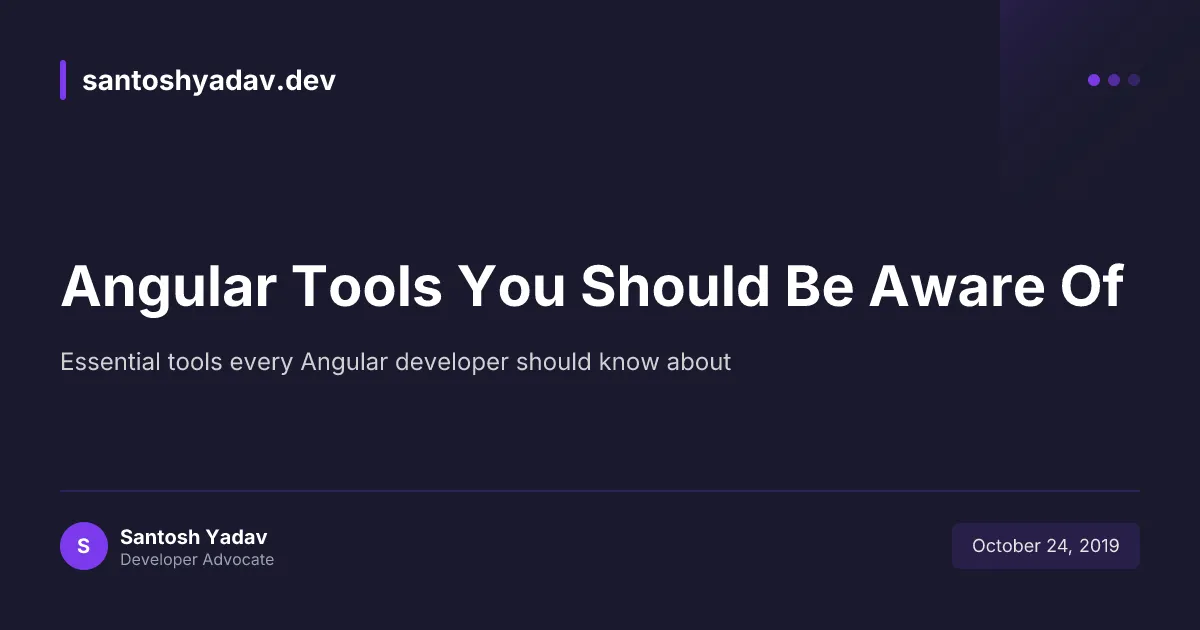 santoshyadav.dev

Angular Tools You Should Be Aware Of

Essential tools every Angular developer should know about

S

Santosh Yadav
Developer Advocate

October 24, 2019